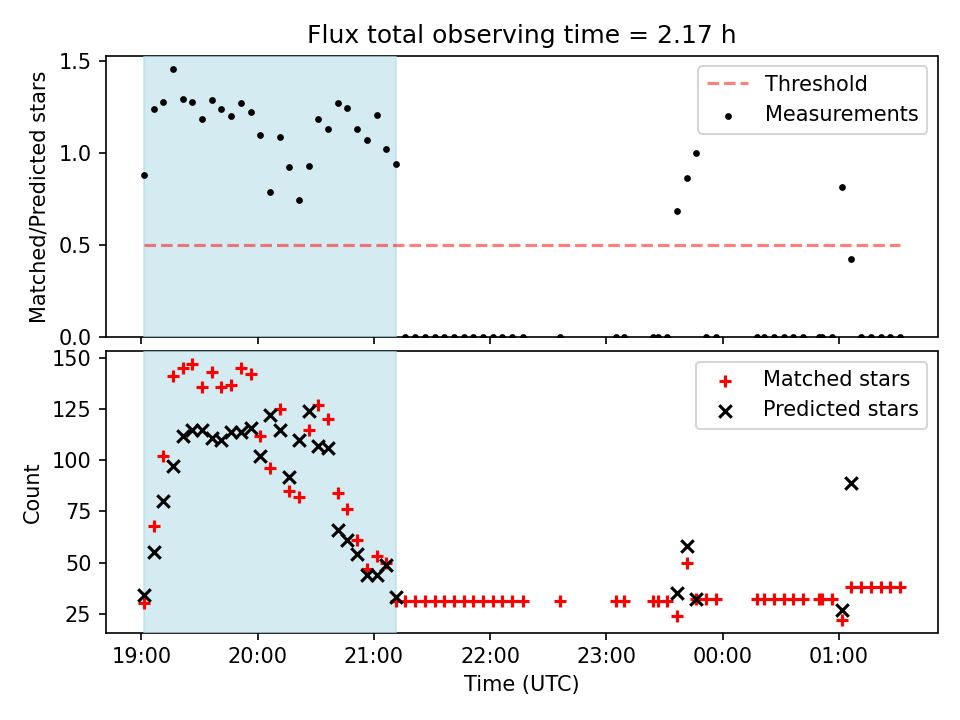 Flux total observing time = 2.17 h

Matched/Predicted stars

1.5
1.0
0.5
0.0

Threshold
Measurements

Count

150
125
100
75
50
25

Matched stars
Predicted stars

19:00
20:00
21:00
22:00
23:00
00:00
01:00

Time (UTC)